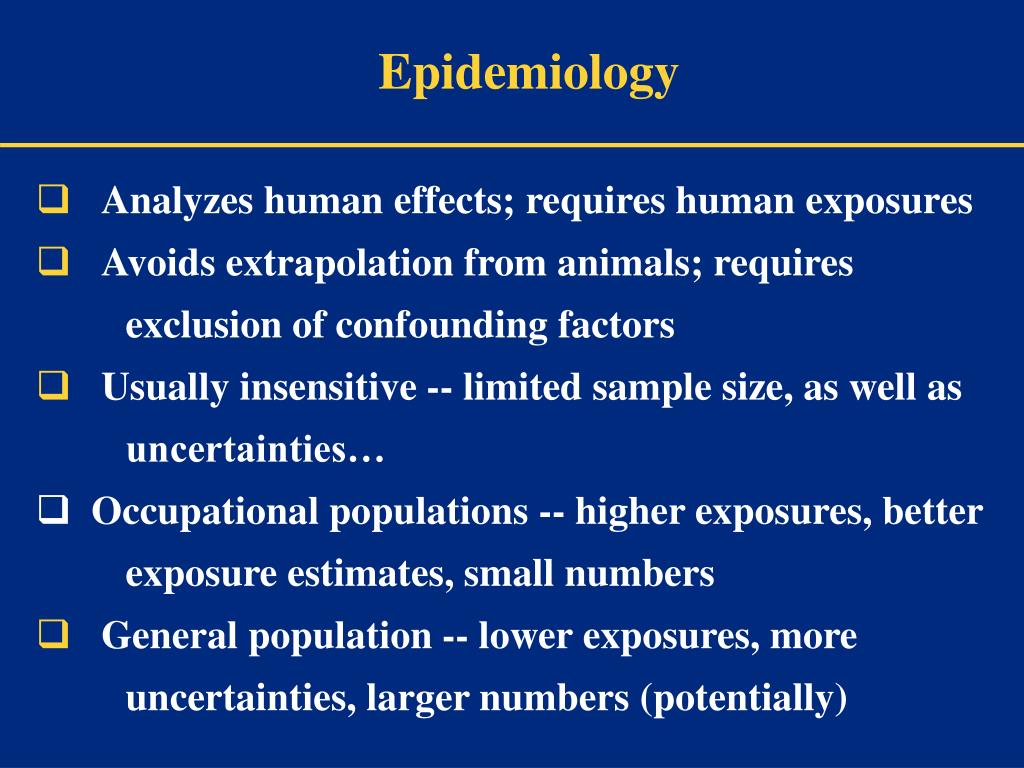 Epidemiology

❑ Analyzes human effects; requires human exposures
❑ Avoids extrapolation from animals; requires exclusion of confounding factors
❑ Usually insensitive -- limited sample size, as well as uncertainties…
❑ Occupational populations -- higher exposures, better exposure estimates, small numbers
❑ General population -- lower exposures, more uncertainties, larger numbers (potentially)